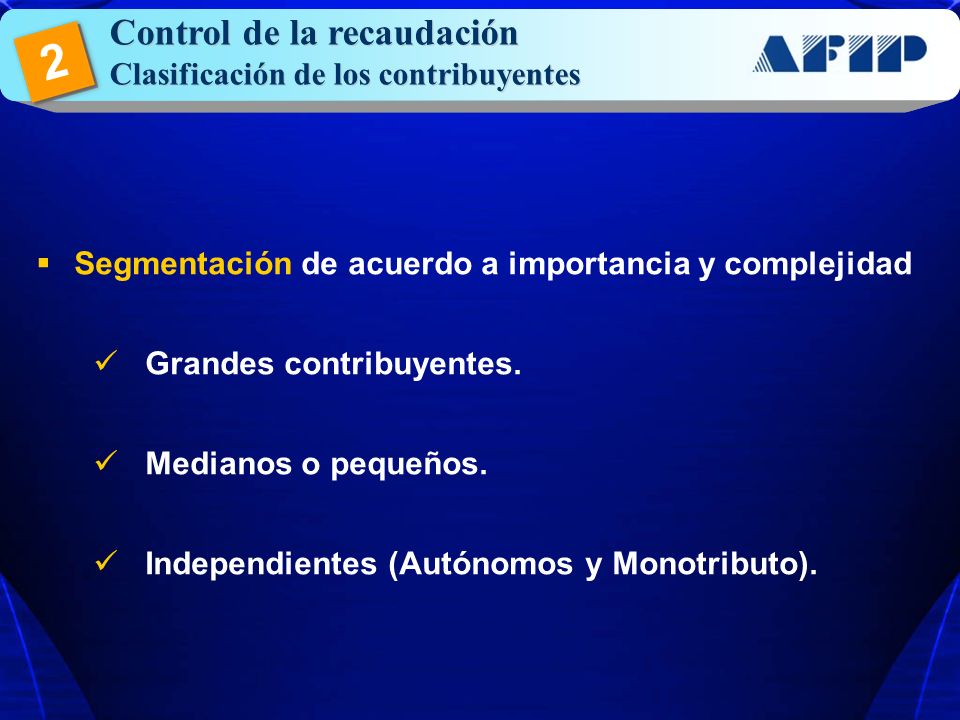 2

Control de la recaudación
Clasificación de los contribuyentes

AFIP

▪ Segmentación de acuerdo a importancia y complejidad

✓ Grandes contribuyentes.

✓ Medianos o pequeños.

✓ Independientes (Autónomos y Monotributo).